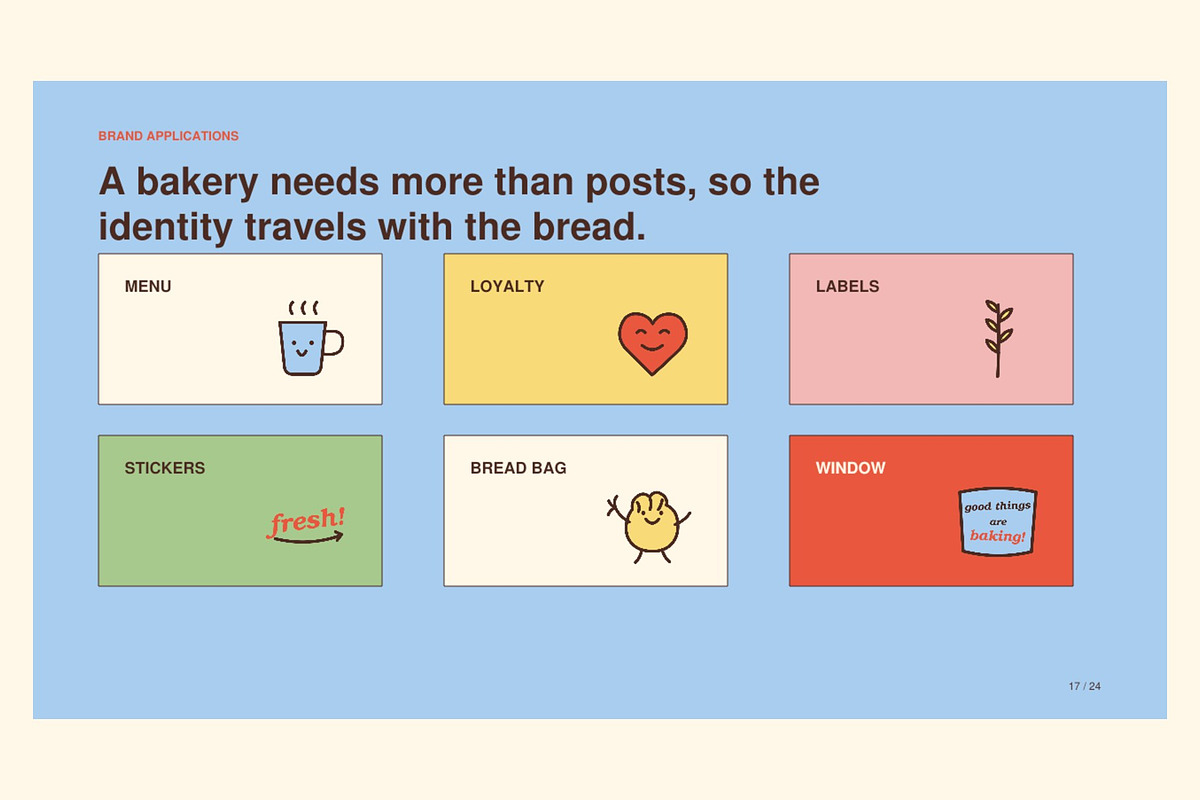 BRAND APPLICATIONS

A bakery needs more than posts, so the identity travels with the bread.

MENU

LOYALTY

LABELS

STICKERS

fresh!

BREAD BAG

WINDOW

good things are baking!

17 / 24